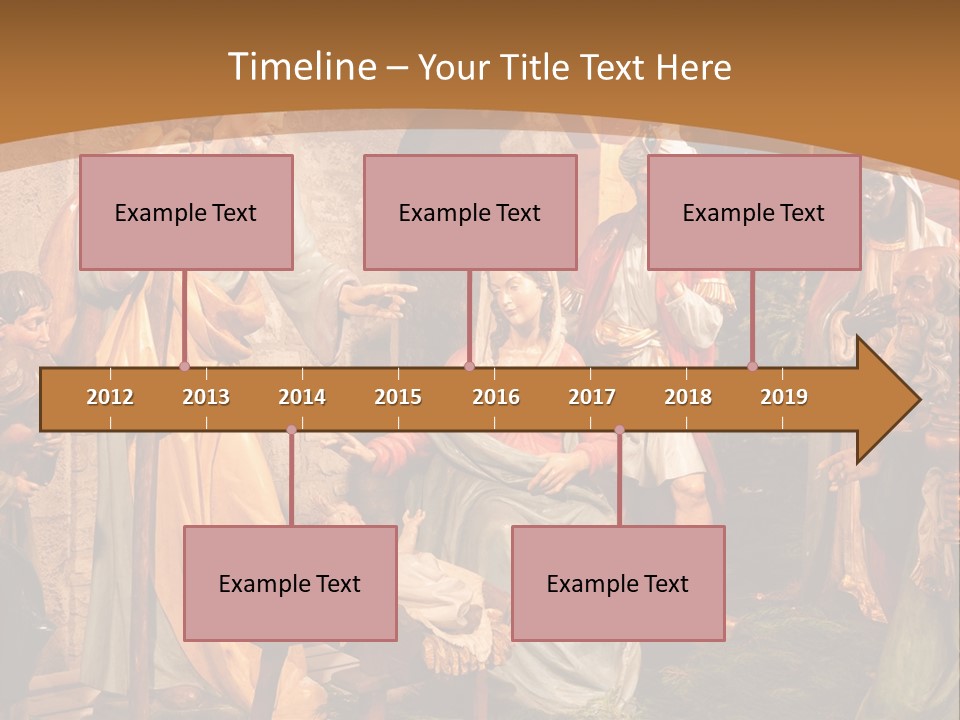 Timeline – Your Title Text Here

Example Text

Example Text

Example Text

2012 2013 2014 2015 2016 2017 2018 2019

Example Text

Example Text